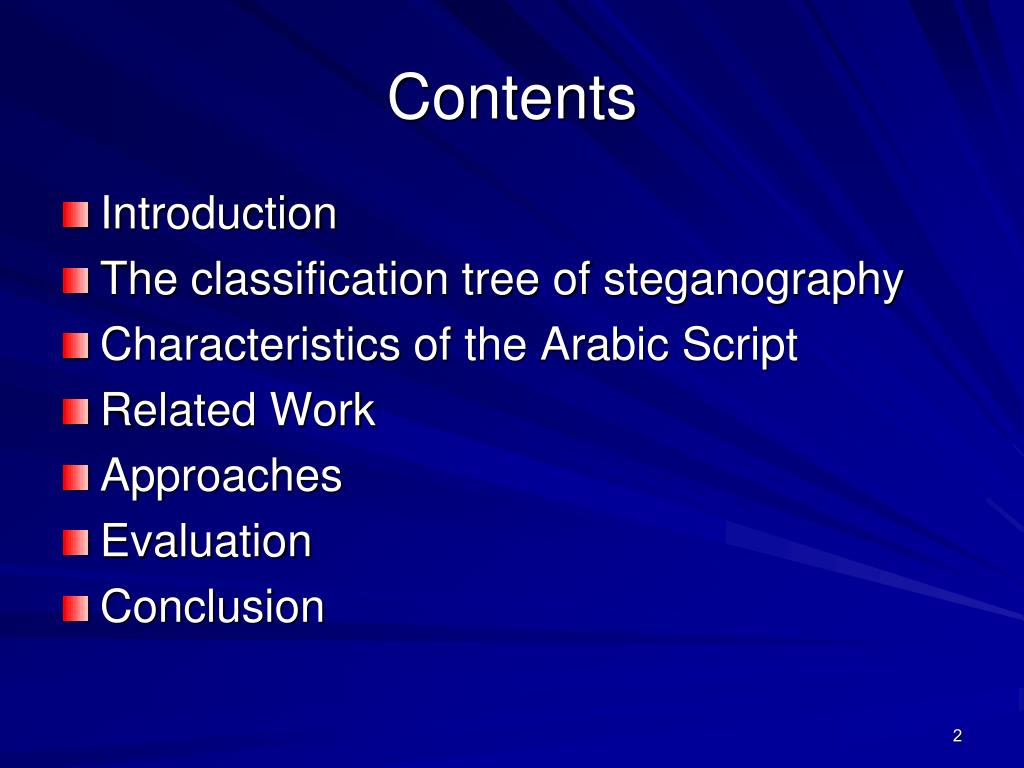 Contents

Introduction
The classification tree of steganography
Characteristics of the Arabic Script
Related Work
Approaches
Evaluation
Conclusion

2